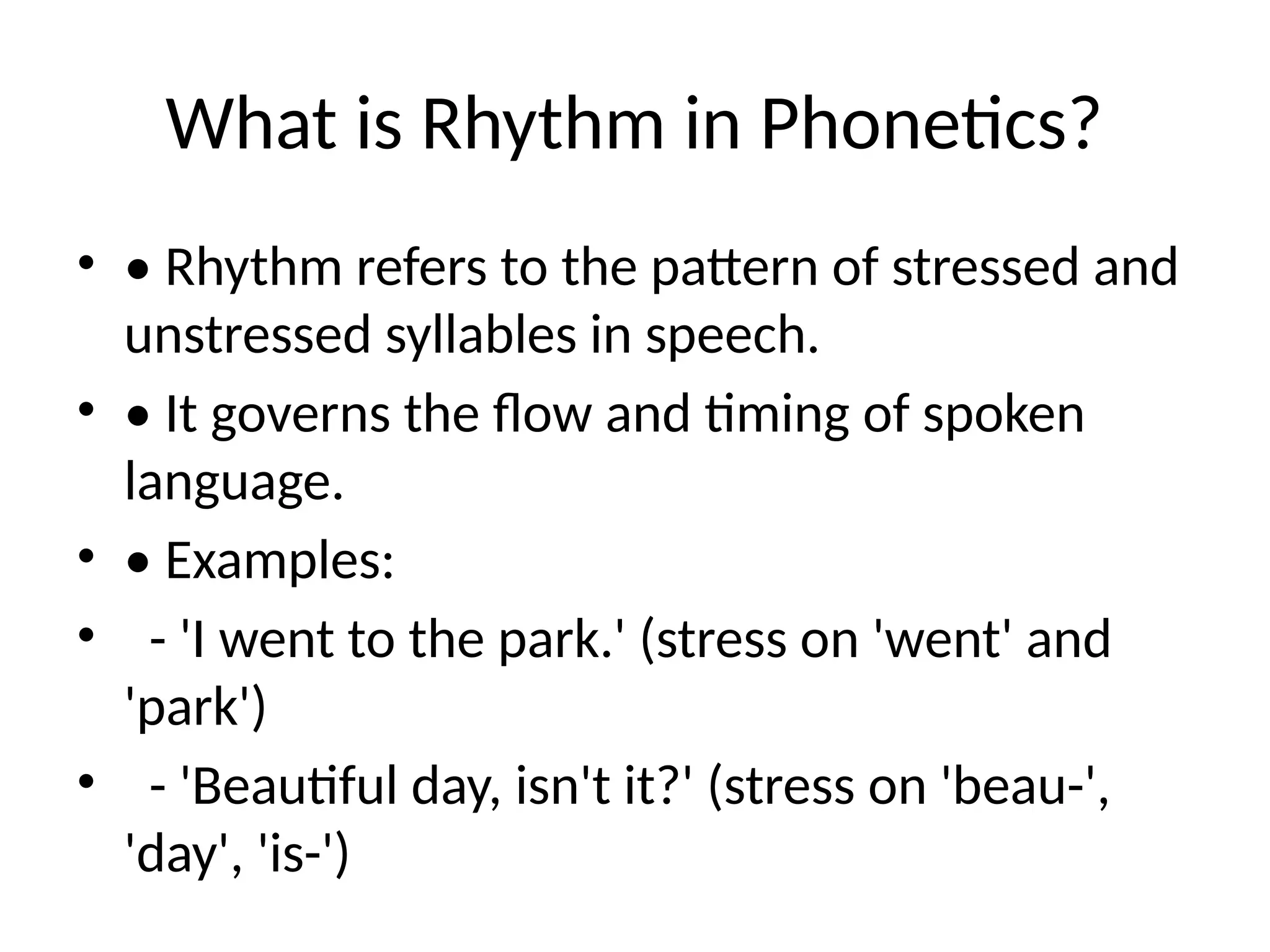 What is Rhythm in Phonetics?

• • Rhythm refers to the pattern of stressed and unstressed syllables in speech.

• • It governs the flow and timing of spoken language.

• • Examples:

• - 'I went to the park.' (stress on 'went' and 'park')

• - 'Beautiful day, isn't it?' (stress on 'beau-', 'day', 'is-')